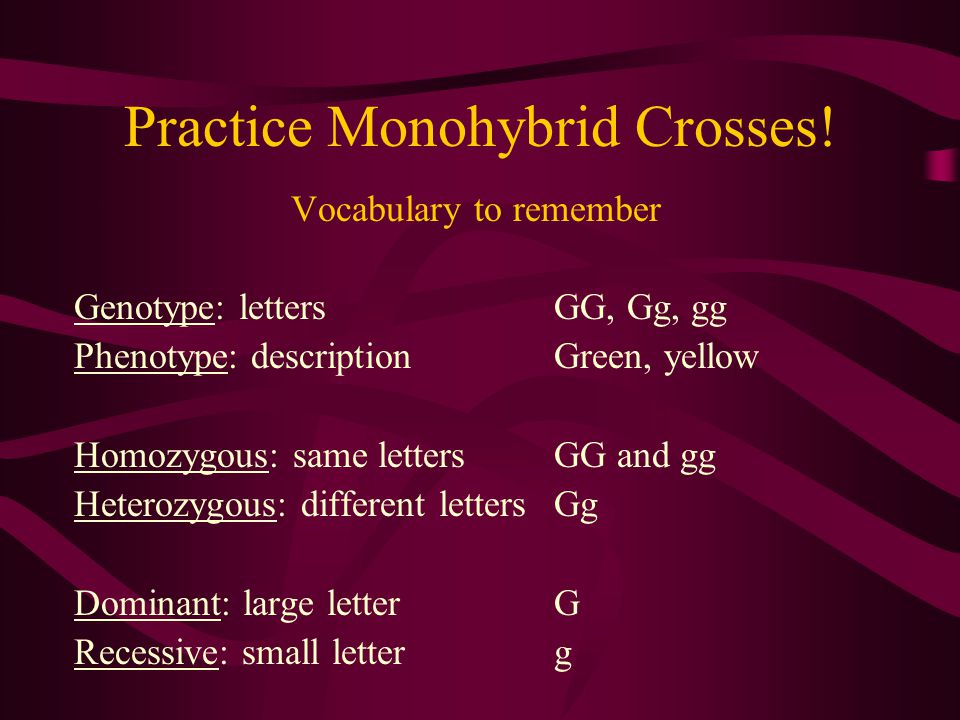 Practice Monohybrid Crosses!

Vocabulary to remember

Genotype: letters GG, Gg, gg
Phenotype: description Green, yellow

Homozygous: same letters GG and gg
Heterozygous: different letters Gg

Dominant: large letter G
Recessive: small letter g